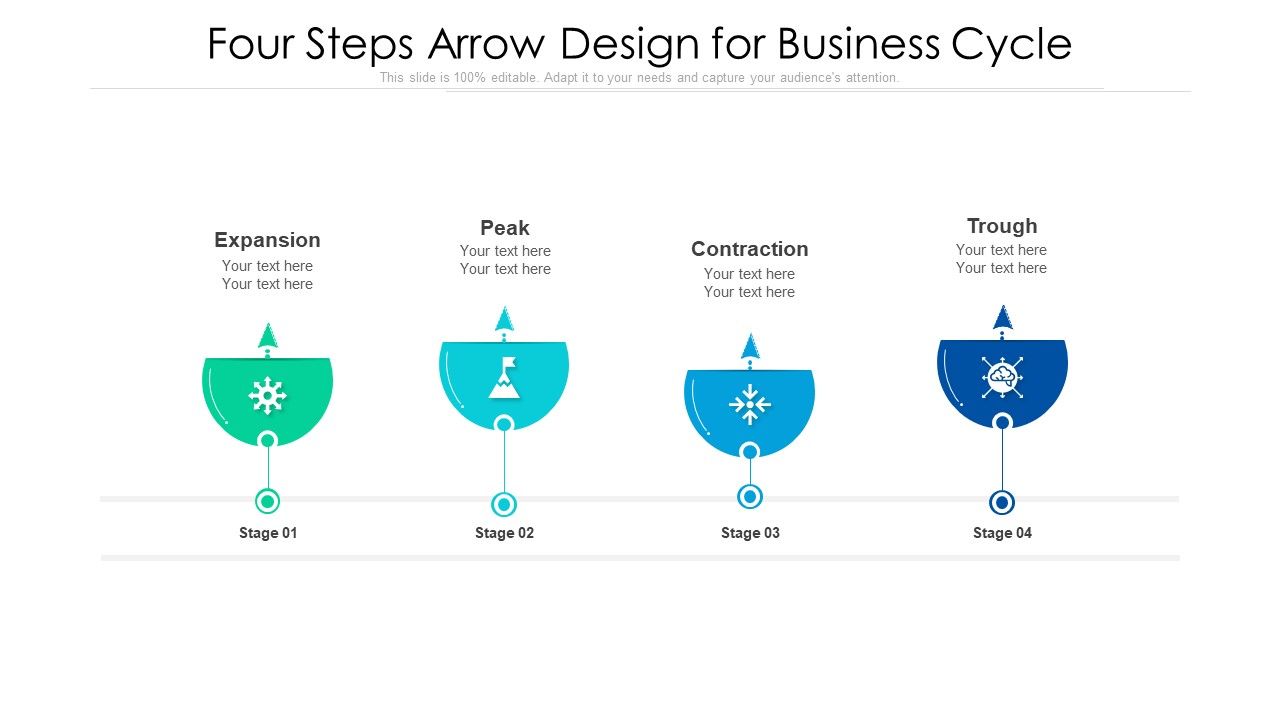 Four Steps Arrow Design for Business Cycle

This slide is 100% editable. Adapt it to your needs and capture your audience's attention.

Expansion
Your text here
Your text here

Peak
Your text here
Your text here

Contraction
Your text here
Your text here

Trough
Your text here
Your text here

Stage 01

Stage 02

Stage 03

Stage 04